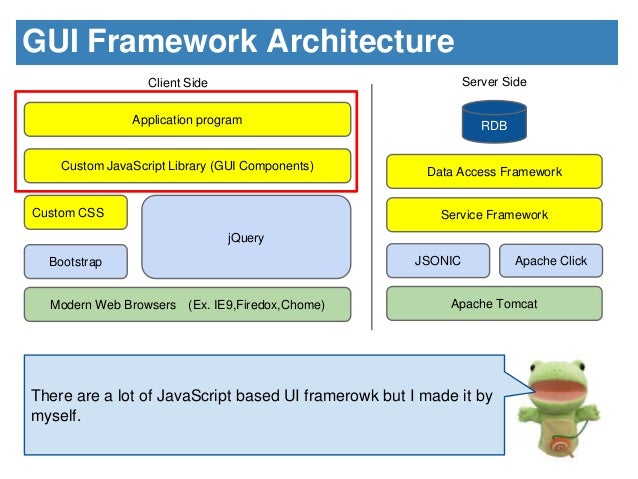 GUI Framework Architecture

Client Side

Application program

Custom JavaScript Library (GUI Components)

Custom CSS

jQuery

Bootstrap

Modern Web Browsers (Ex. IE9,Firedox,Chome)

Server Side

RDB

Data Access Framework

Service Framework

JSONIC

Apache Click

Apache Tomcat

There are a lot of JavaScript based UI framerowk but I made it by myself.